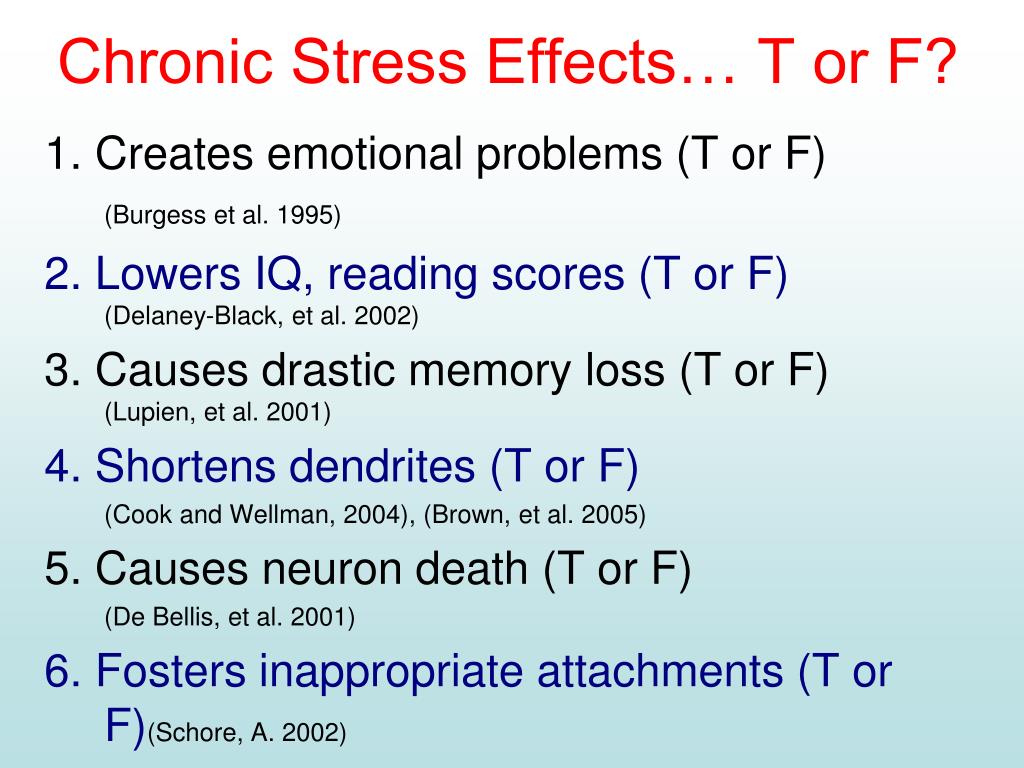 Chronic Stress Effects… T or F?

1. Creates emotional problems (T or F)
(Burgess et al. 1995)

2. Lowers IQ, reading scores (T or F)
(Delaney-Black, et al. 2002)

3. Causes drastic memory loss (T or F)
(Lupien, et al. 2001)

4. Shortens dendrites (T or F)
(Cook and Wellman, 2004), (Brown, et al. 2005)

5. Causes neuron death (T or F)
(De Bellis, et al. 2001)

6. Fosters inappropriate attachments (T or F)(Schore, A. 2002)